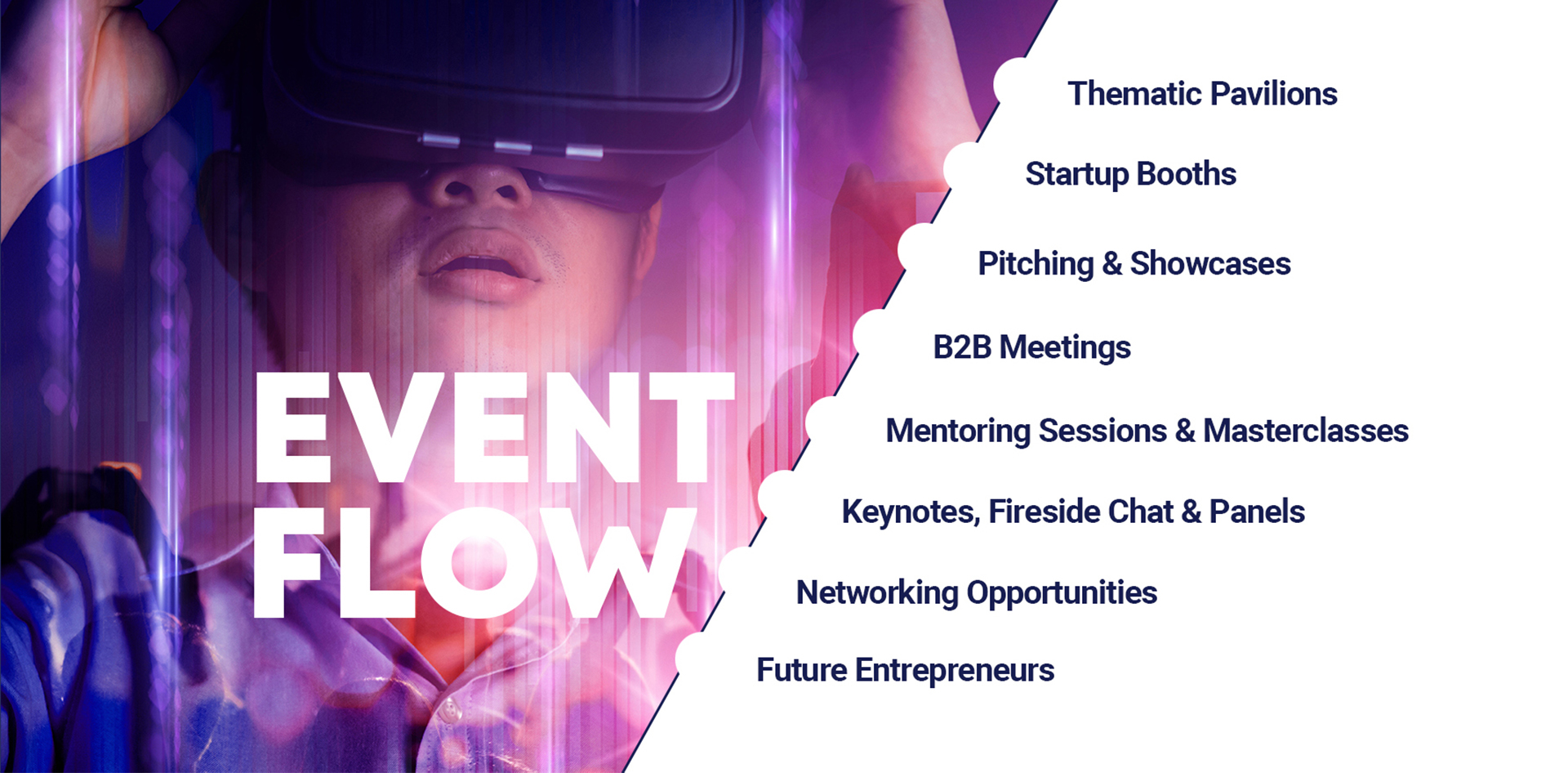 EVENT FLOW

Thematic Pavilions

Startup Booths

Pitching & Showcases

B2B Meetings

Mentoring Sessions & Masterclasses

Keynotes, Fireside Chat & Panels

Networking Opportunities

Future Entrepreneurs